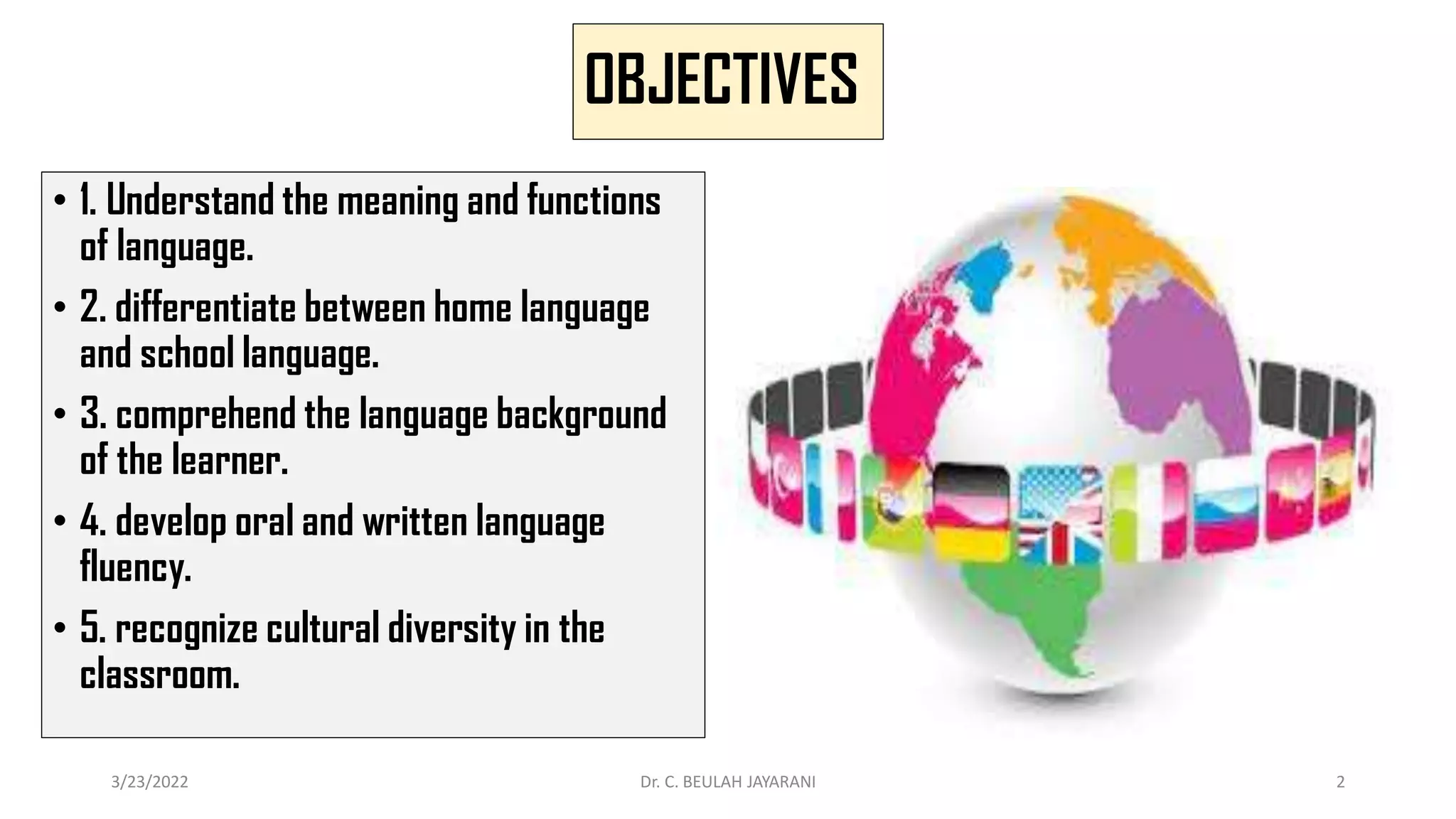 OBJECTIVES

• 1. Understand the meaning and functions of language.

• 2. differentiate between home language and school language.

• 3. comprehend the language background of the learner.

• 4. develop oral and written language fluency.

• 5. recognize cultural diversity in the classroom.

3/23/2022

Dr. C. BEULAH JAYARANI

2